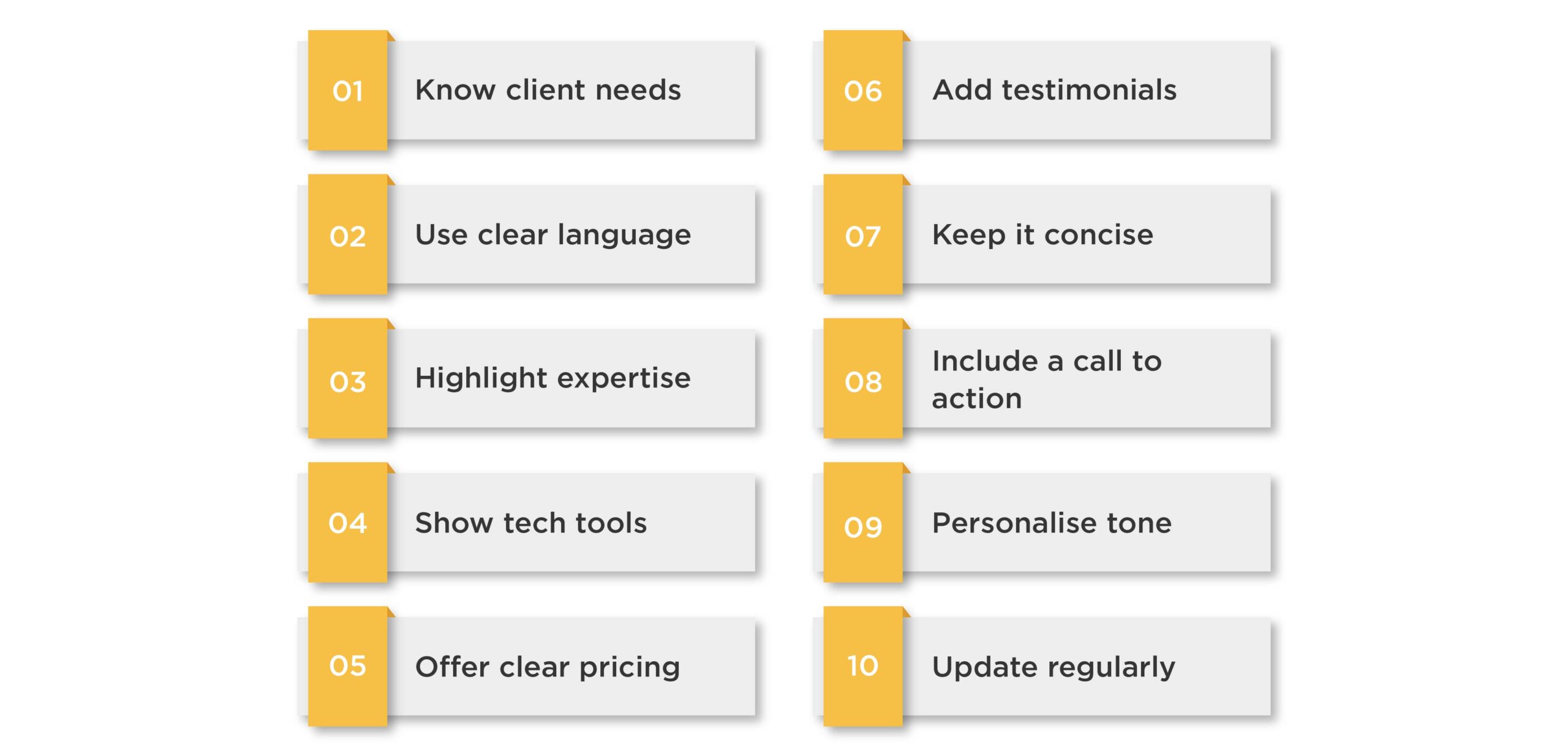 01 Know client needs

02 Use clear language

03 Highlight expertise

04 Show tech tools

05 Offer clear pricing

06 Add testimonials

07 Keep it concise

08 Include a call to action

09 Personalise tone

10 Update regularly